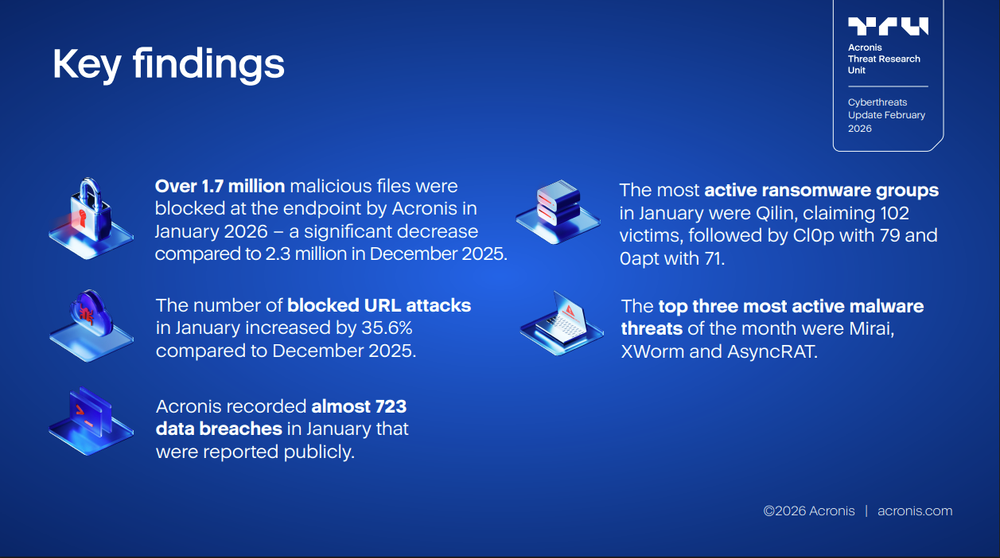 Key findings

TRU

Acronis Threat Research Unit

Cyberthreats Update February 2026

Over 1.7 million malicious files were blocked at the endpoint by Acronis in January 2026 – a significant decrease compared to 2.3 million in December 2025.

The number of blocked URL attacks in January increased by 35.6% compared to December 2025.

Acronis recorded almost 723 data breaches in January that were reported publicly.

The most active ransomware groups in January were Qilin, claiming 102 victims, followed by Cl0p with 79 and 0apt with 71.

The top three most active malware threats of the month were Mirai, XWorm and AsyncRAT.

©2026 Acronis | acronis.com